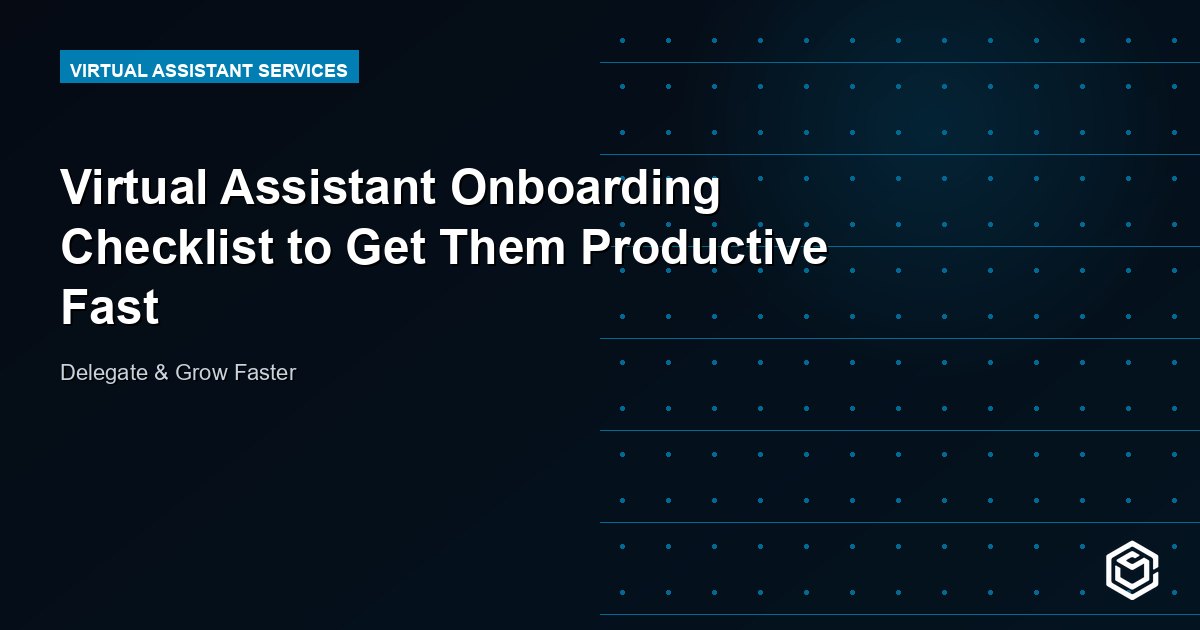 VIRTUAL ASSISTANT SERVICES

Virtual Assistant Onboarding Checklist to Get Them Productive Fast

Delegate & Grow Faster